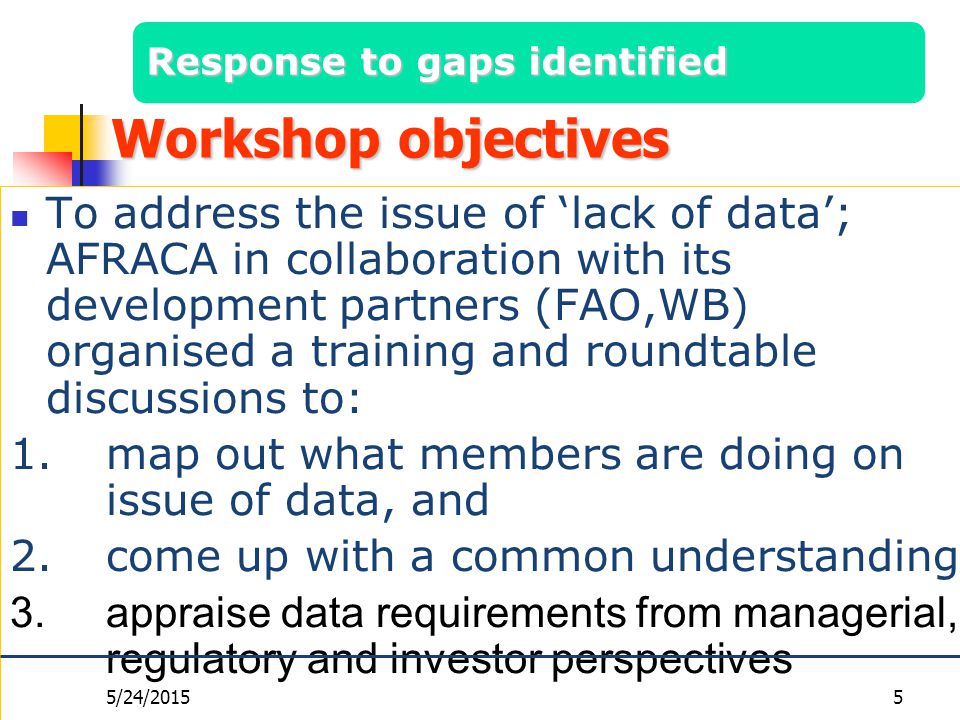 Response to gaps identified

Workshop objectives

To address the issue of ‘lack of data’; AFRACA in collaboration with its development partners (FAO,WB) organised a training and roundtable discussions to:

1. map out what members are doing on issue of data, and
2. come up with a common understanding
3. appraise data requirements from managerial, regulatory and investor perspectives

5/24/2015

5